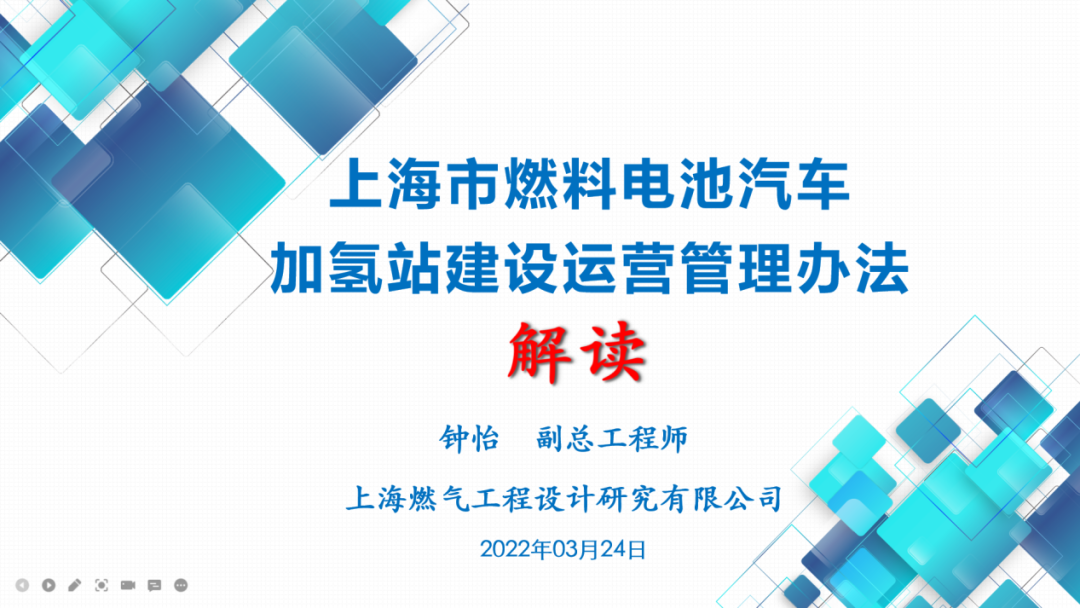 上海市燃料电池汽车
加氢站建设运营管理办法
解读

钟怡　副总工程师

上海燃气工程设计研究有限公司

2022年03月24日